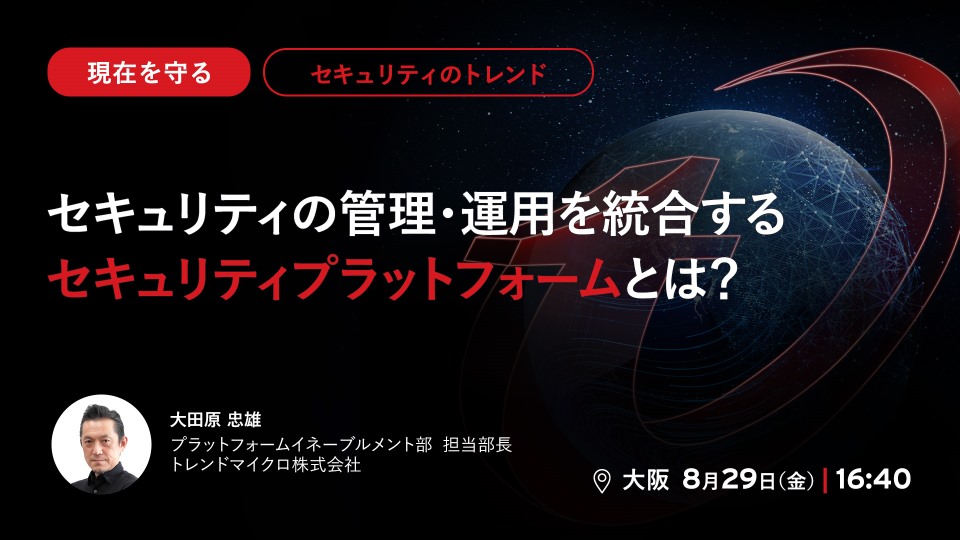 現在を守る

セキュリティのトレンド

セキュリティの管理･運用を統合する
セキュリティプラットフォームとは?

大田原 忠雄
プラットフォームイネーブルメント部 担当部長
トレンドマイクロ株式会社

大阪 8月29日(金) | 16:40